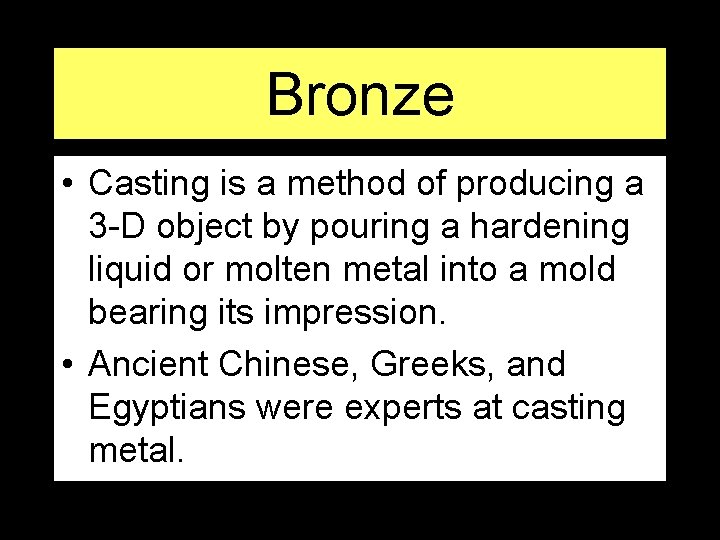 Bronze

• Casting is a method of producing a 3-D object by pouring a hardening liquid or molten metal into a mold bearing its impression.

• Ancient Chinese, Greeks, and Egyptians were experts at casting metal.